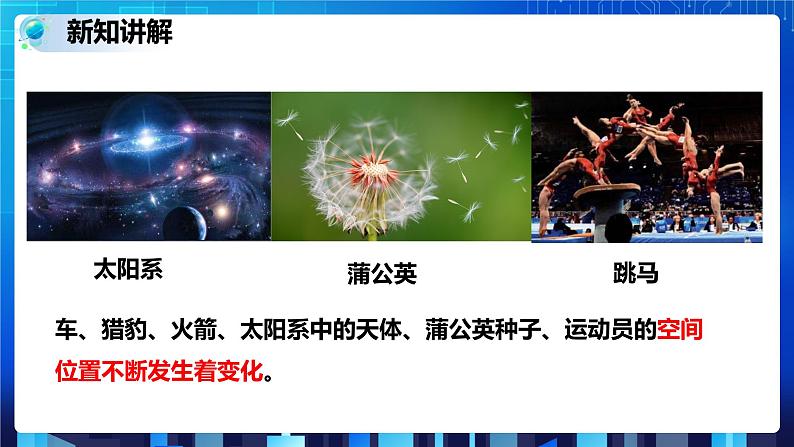 新知讲解

太阳系

蒲公英

跳马

车、猎豹、火箭、太阳系中的天体、蒲公英种子、运动员的空间位置不断发生着变化。